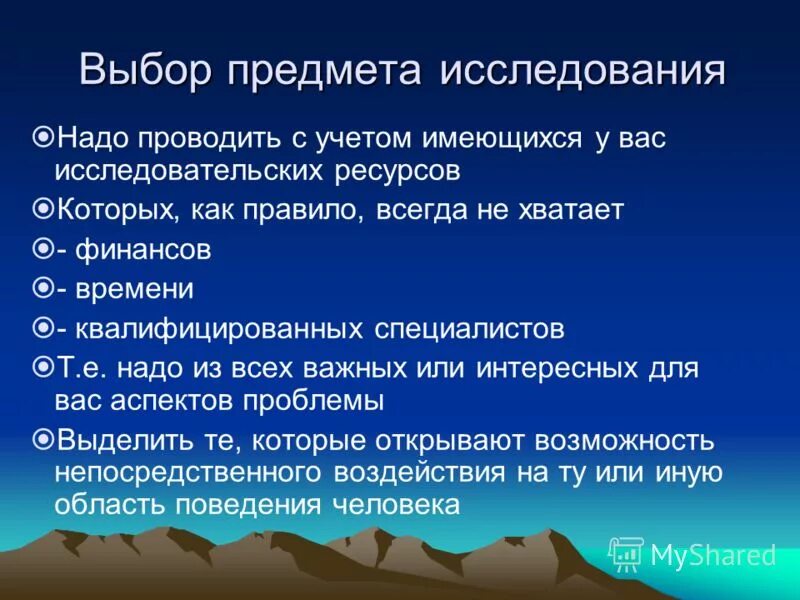 Выбор предмета исследования

Надо проводить с учетом имеющихся у вас исследовательских ресурсов

Которых, как правило, всегда не хватает

- финансов

- времени

- квалифицированных специалистов

Т.е. надо из всех важных или интересных для вас аспектов проблемы

Выделить те, которые открывают возможность непосредственного воздействия на ту или иную область поведения человека

MyShared